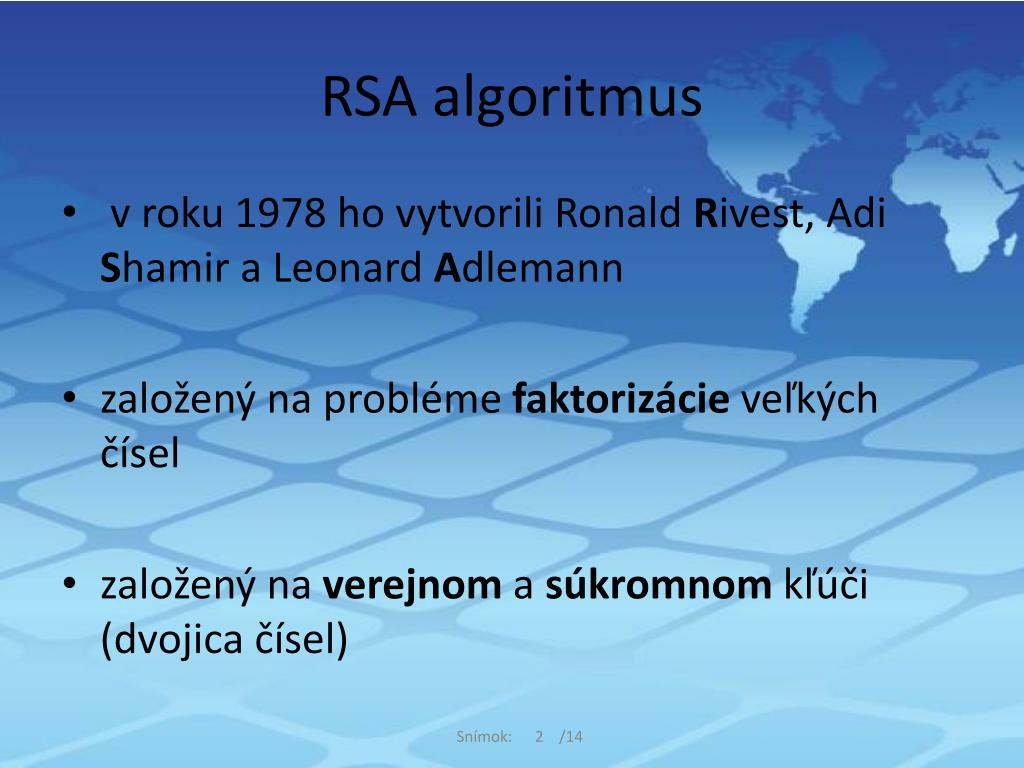 RSA algoritmus

• v roku 1978 ho vytvorili Ronald Rivest, Adi Shamir a Leonard Adlemann

• založený na probléme faktorizácie veľkých čísel

• založený na verejnom a súkromnom kľúči (dvojica čísel)

Snímok: 2 /14